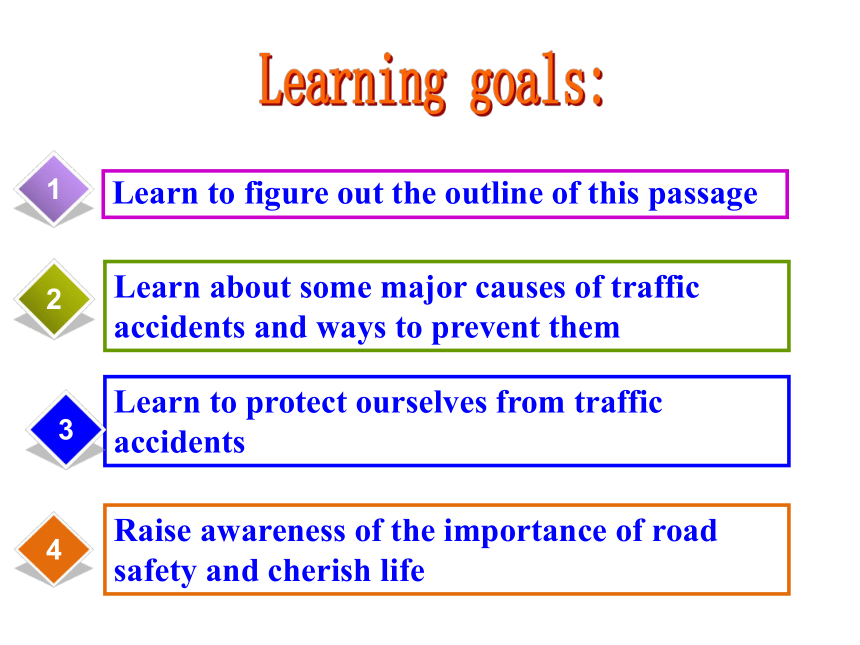 Learning goals:

1 Learn to figure out the outline of this passage

2 Learn about some major causes of traffic accidents and ways to prevent them

3 Learn to protect ourselves from traffic accidents

4 Raise awareness of the importance of road safety and cherish life